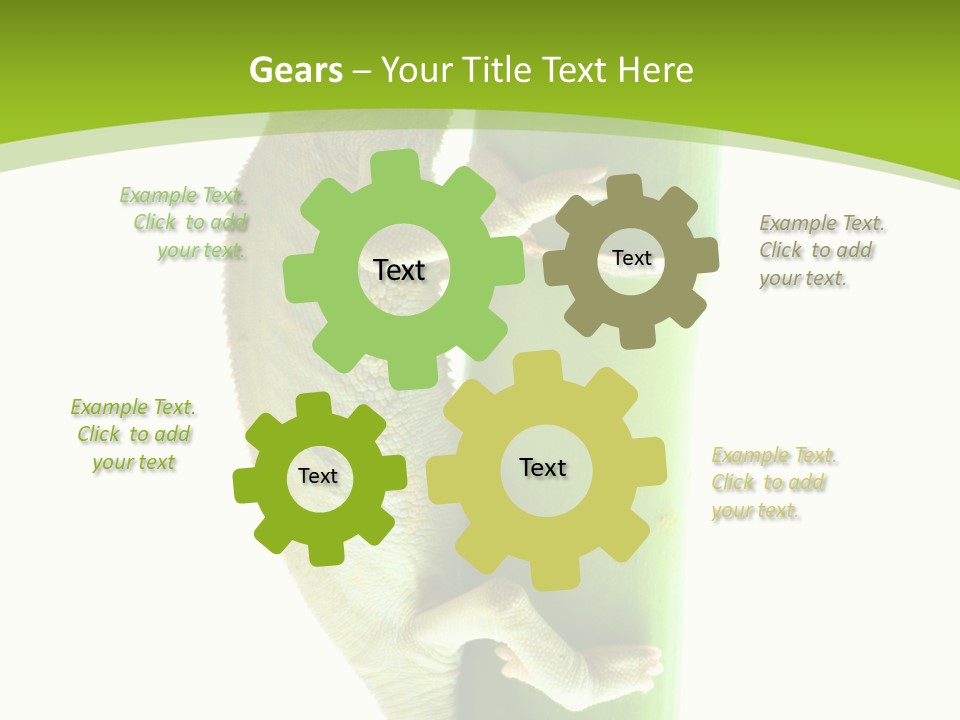 Gears – Your Title Text Here

Example Text. Click to add your text.

Text

Text

Example Text. Click to add your text.

Example Text. Click to add your text

Text

Text

Example Text. Click to add your text.